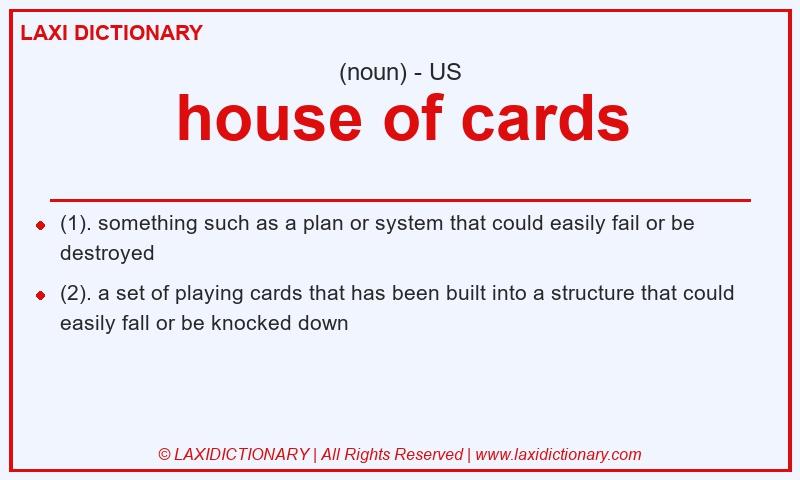 LAXI DICTIONARY

(noun) - US

house of cards

- (1). something such as a plan or system that could easily fail or be destroyed
- (2). a set of playing cards that has been built into a structure that could easily fall or be knocked down

© LAXIDICTIONARY | All Rights Reserved | www.laxidictionary.com